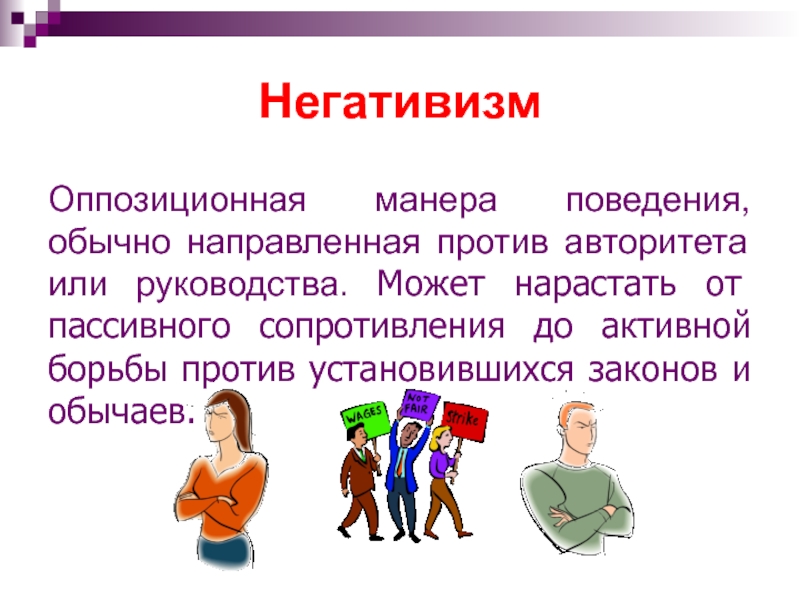 Негативизм

Оппозиционная манера поведения, обычно направленная против авторитета или руководства. Может нарастать от пассивного сопротивления до активной борьбы против установившихся законов и обычаев.

WAGES
NOT FAIR
Strike